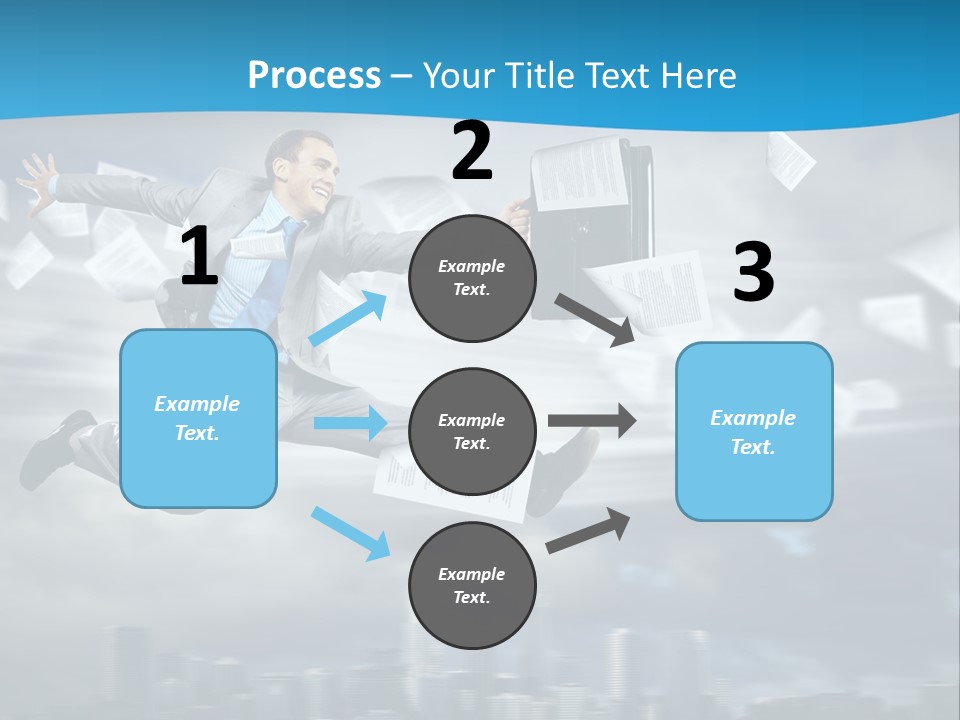 Process – Your Title Text Here

1

Example Text.

2

Example Text.

Example Text.

Example Text.

3

Example Text.